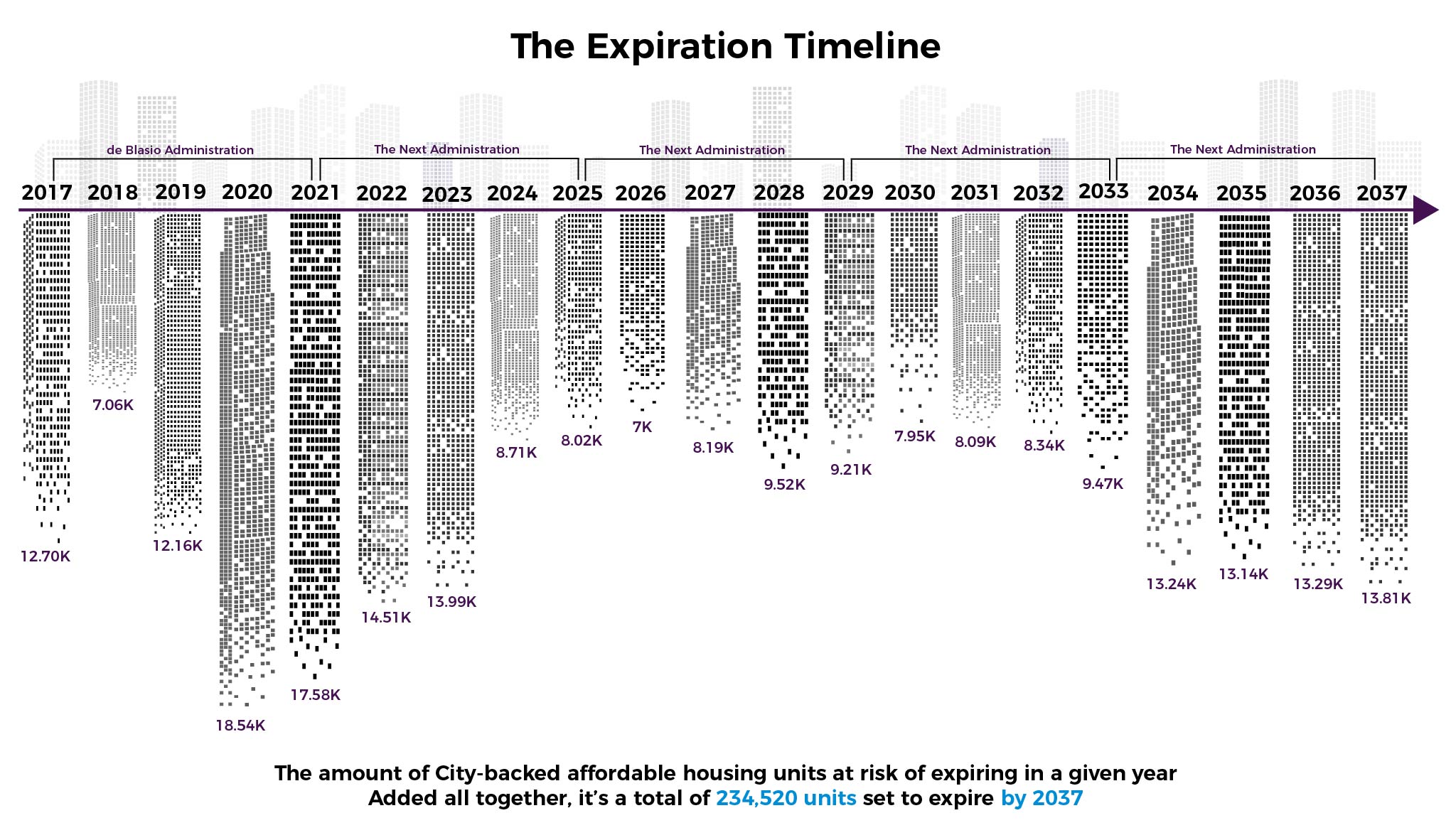 The Expiration Timeline

de Blasio Administration
The Next Administration
The Next Administration
The Next Administration
The Next Administration

2017 2018 2019 2020 2021 2022 2023 2024 2025 2026 2027 2028 2029 2030 2031 2032 2033 2034 2035 2036 2037

12.70K
7.06K
12.16K
18.54K
17.58K
14.51K
13.99K
8.71K
8.02K
7K
8.19K
9.52K
9.21K
7.95K
8.09K
8.34K
9.47K
13.24K
13.14K
13.29K
13.81K

The amount of City-backed affordable housing units at risk of expiring in a given year
Added all together, it's a total of 234,520 units set to expire by 2037